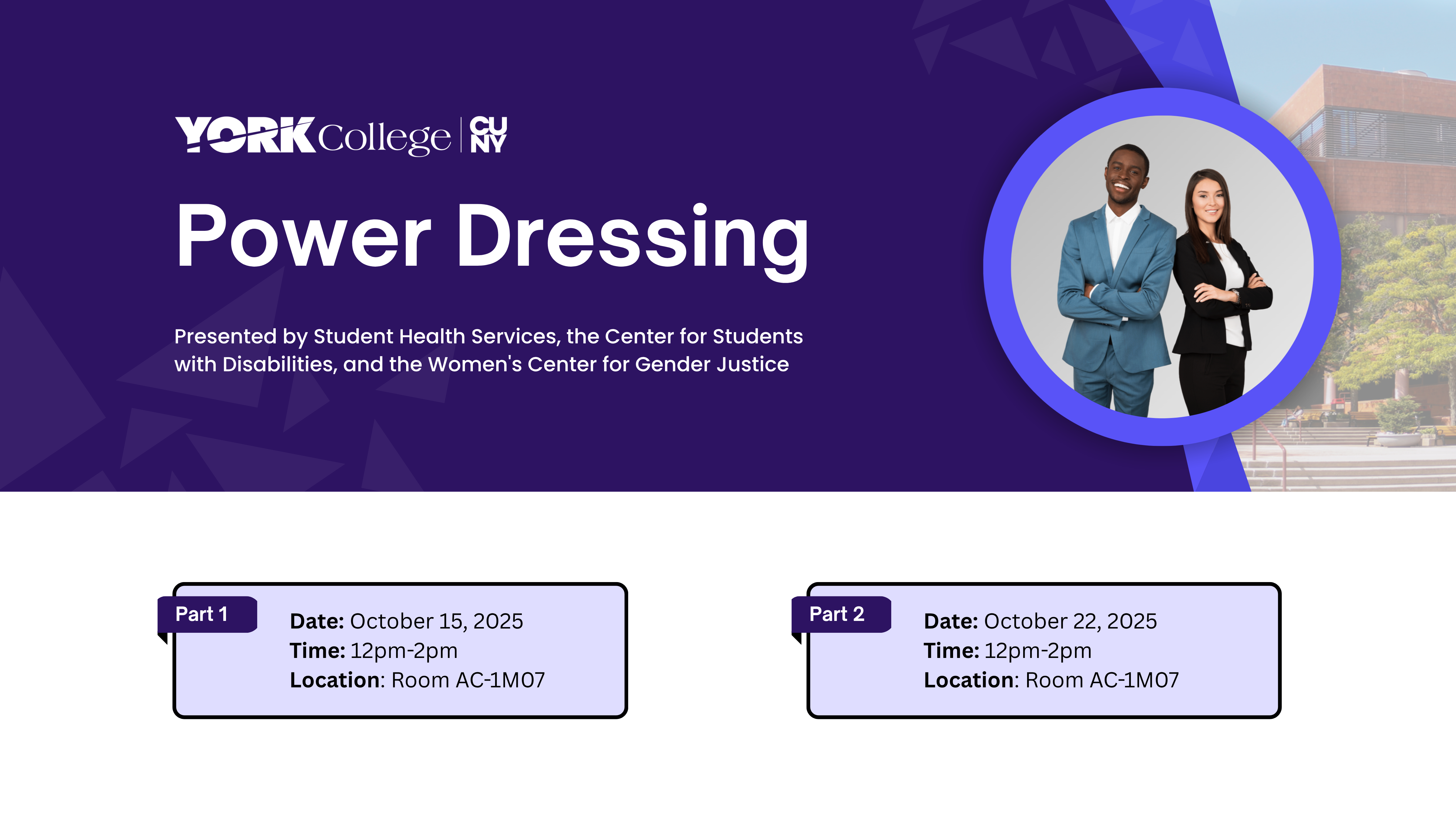 YORK College | CUNY

Power Dressing

Presented by Student Health Services, the Center for Students with Disabilities, and the Women's Center for Gender Justice

Part 1

Date: October 15, 2025
Time: 12pm-2pm
Location: Room AC-1M07

Part 2

Date: October 22, 2025
Time: 12pm-2pm
Location: Room AC-1M07